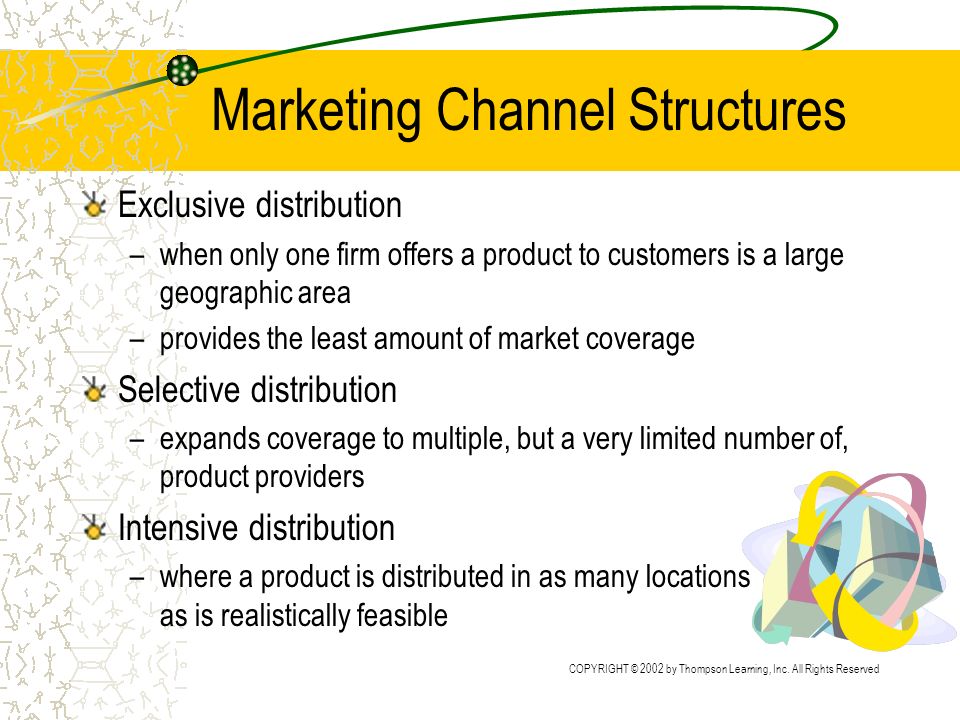 Marketing Channel Structures

Exclusive distribution

– when only one firm offers a product to customers is a large geographic area

– provides the least amount of market coverage

Selective distribution

– expands coverage to multiple, but a very limited number of, product providers

Intensive distribution

– where a product is distributed in as many locations as is realistically feasible

COPYRIGHT © 2002 by Thompson Learning, Inc. All Rights Reserved